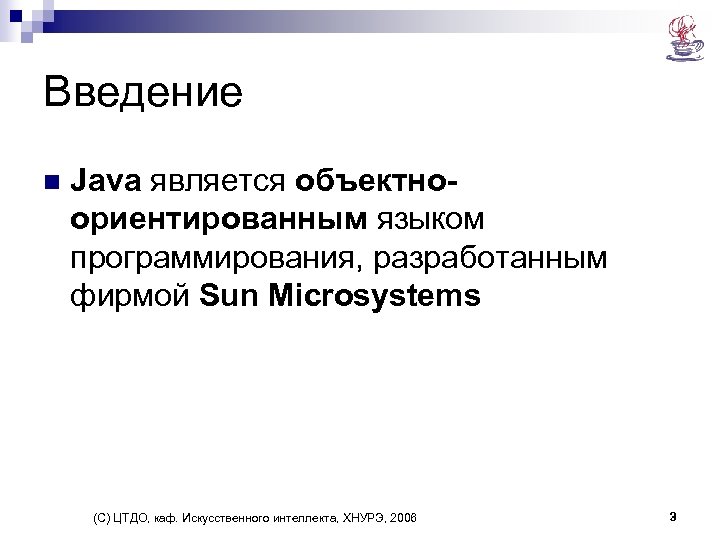 Введение

Java является объектно-ориентированным языком программирования, разработанным фирмой Sun Microsystems

(С) ЦТДО, каф. Искусственного интеллекта, ХНУРЭ, 2008

3